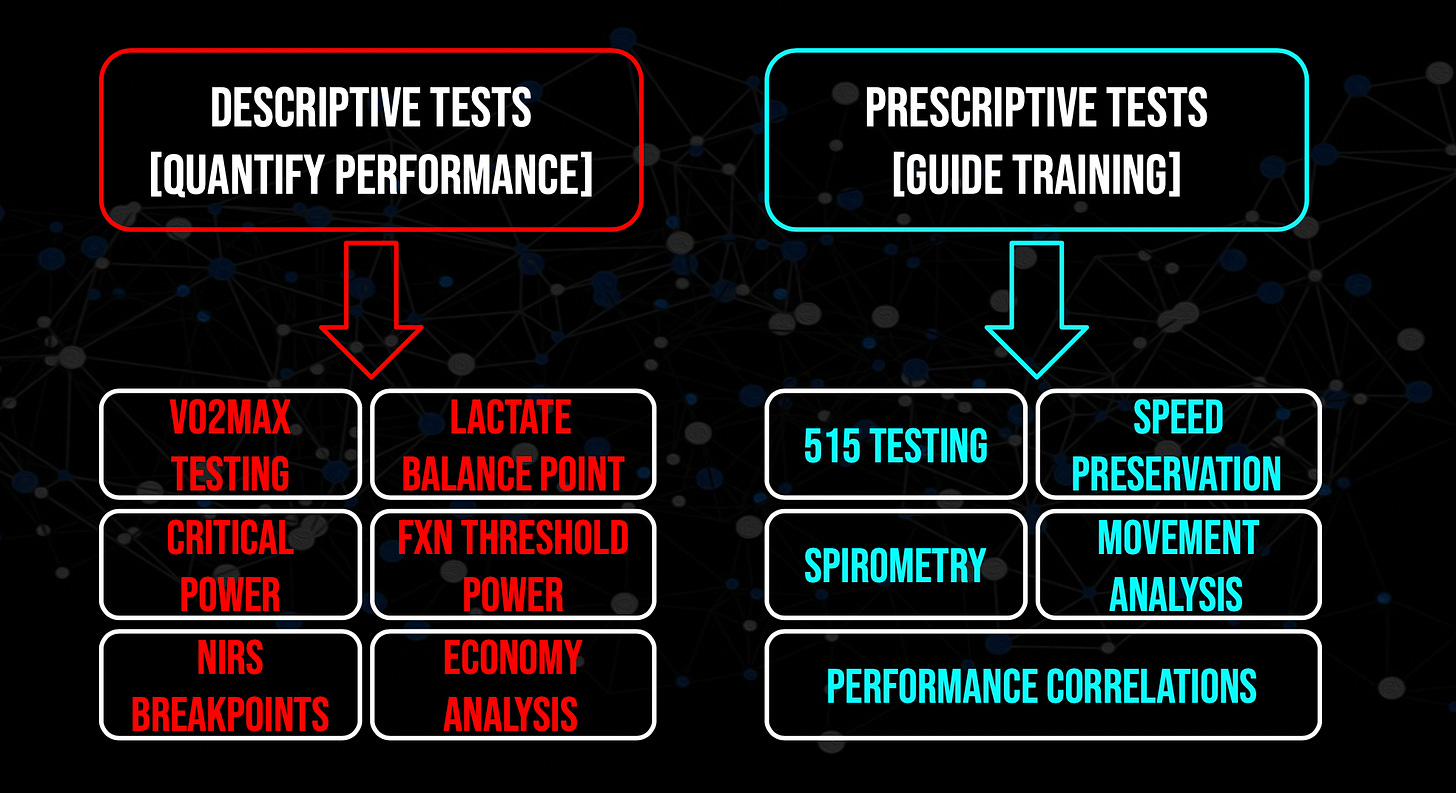 DESCRIPTIVE TESTS
[QUANTIFY PERFORMANCE]

VO2MAX TESTING

LACTATE BALANCE POINT

CRITICAL POWER

FXN THRESHOLD POWER

NIRS BREAKPOINTS

ECONOMY ANALYSIS

PRESCRIPTIVE TESTS
[GUIDE TRAINING]

515 TESTING

SPEED PRESERVATION

SPIROMETRY

MOVEMENT ANALYSIS

PERFORMANCE CORRELATIONS